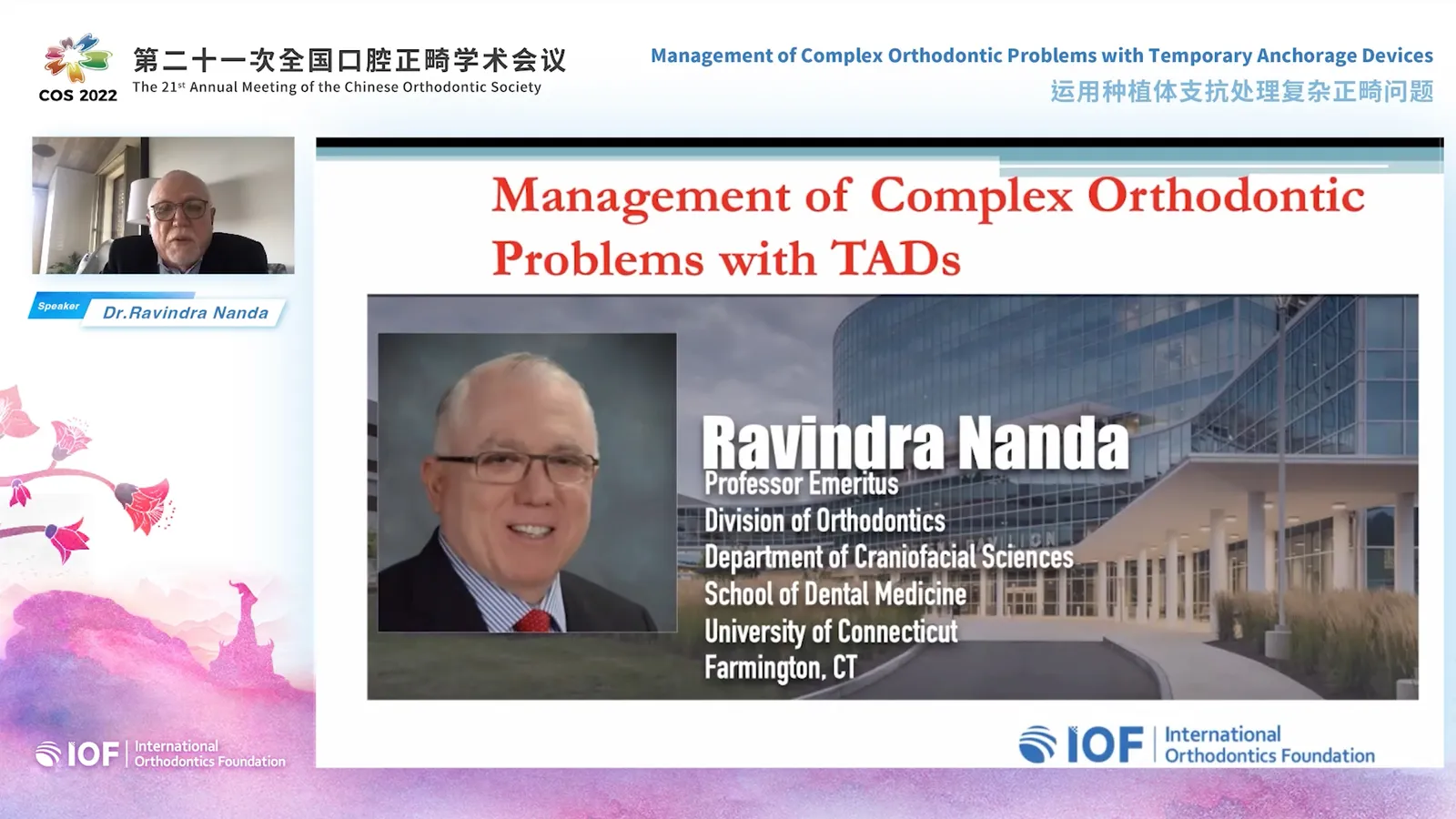 COS 2022

第二十一次全国口腔正畸学术会议
The 21st Annual Meeting of the Chinese Orthodontic Society

Management of Complex Orthodontic Problems with Temporary Anchorage Devices
运用种植体支抗处理复杂正畸问题

Speaker
Dr.Ravindra Nanda

Management of Complex Orthodontic Problems with TADs

Ravindra Nanda
Professor Emeritus
Division of Orthodontics
Department of Craniofacial Sciences
School of Dental Medicine
University of Connecticut
Farmington, CT

IOF International Orthodontics Foundation

IOF International Orthodontics Foundation